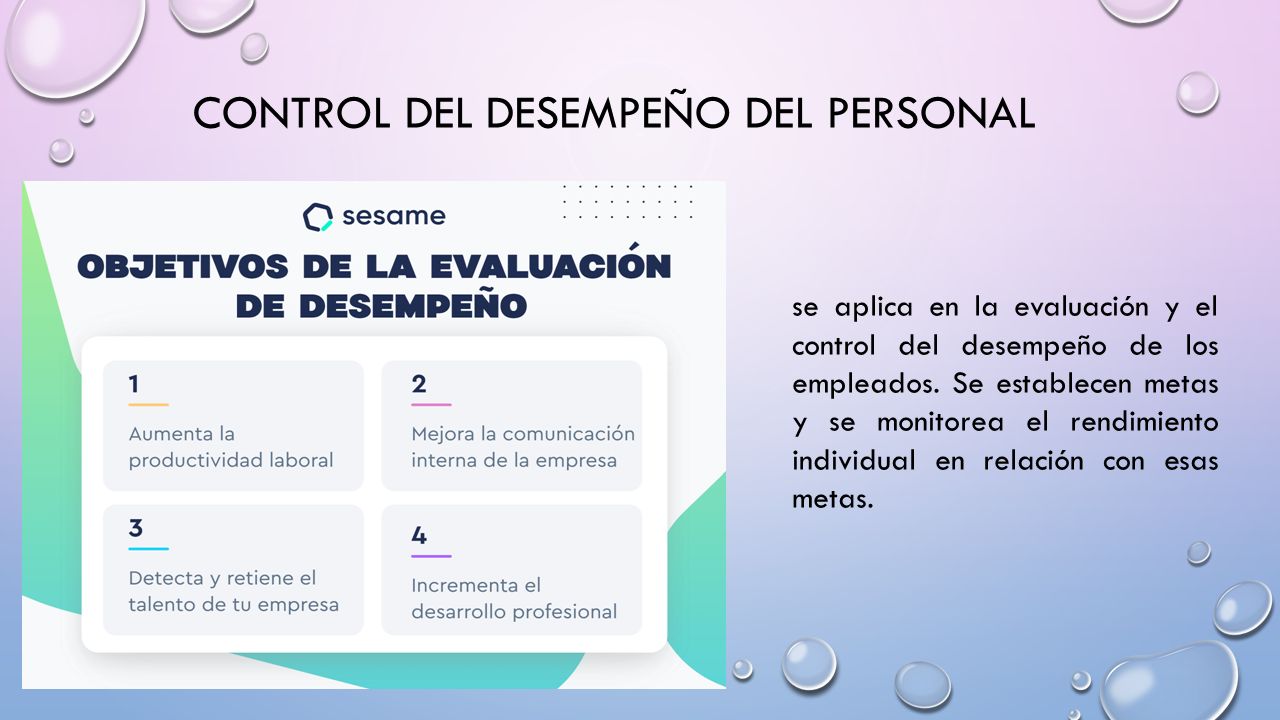 CONTROL DEL DESEMPEÑO DEL PERSONAL

sesame

OBJETIVOS DE LA EVALUACIÓN DE DESEMPEÑO

1
Aumenta la productividad laboral

2
Mejora la comunicación interna de la empresa

3
Detecta y retiene el talento de tu empresa

4
Incrementa el desarrollo profesional

se aplica en la evaluación y el control del desempeño de los empleados. Se establecen metas y se monitorea el rendimiento individual en relación con esas metas.